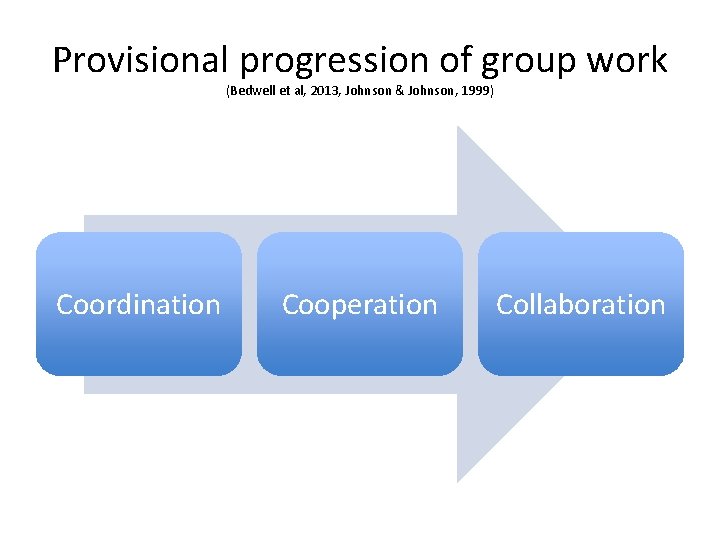 Provisional progression of group work
(Bedwell et al, 2013, Johnson & Johnson, 1999)

Coordination

Cooperation

Collaboration